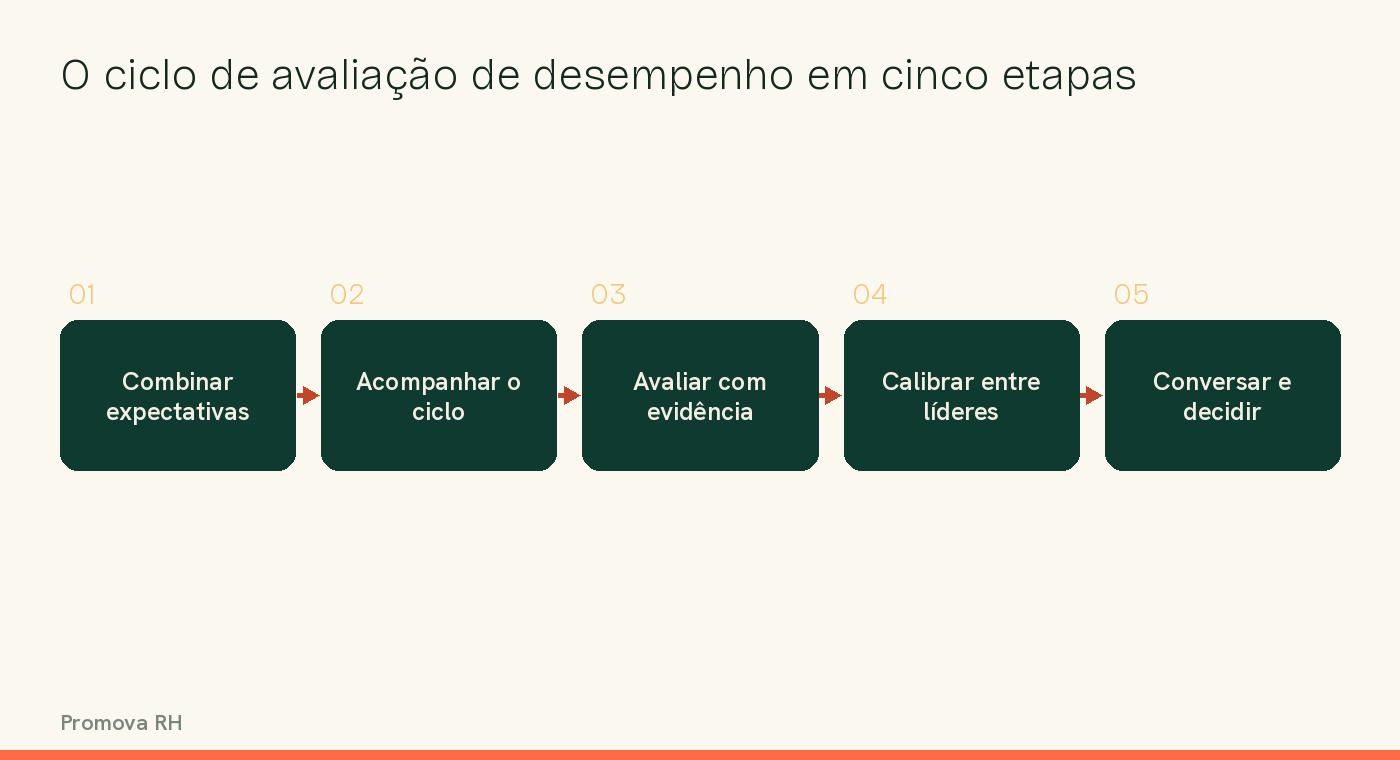 O ciclo de avaliação de desempenho em cinco etapas

01
Combinar expectativas

02
Acompanhar o ciclo

03
Avaliar com evidência

04
Calibrar entre líderes

05
Conversar e decidir

Promova RH